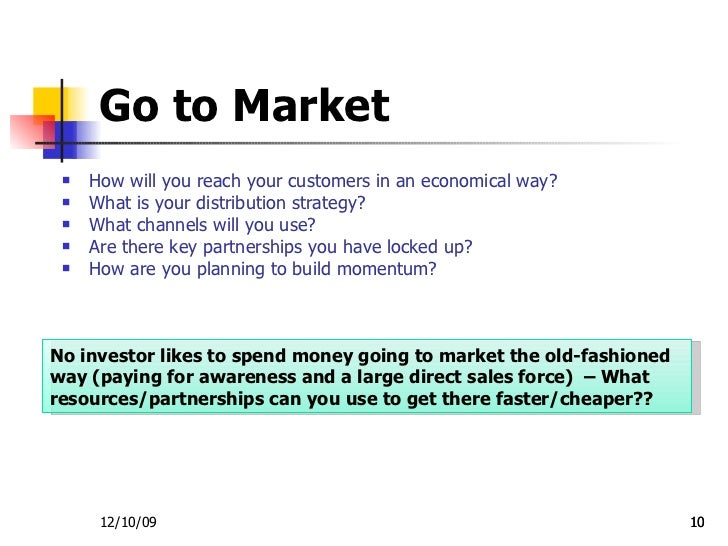 Go to Market

- How will you reach your customers in an economical way?
- What is your distribution strategy?
- What channels will you use?
- Are there key partnerships you have locked up?
- How are you planning to build momentum?

No investor likes to spend money going to market the old-fashioned way (paying for awareness and a large direct sales force) – What resources/partnerships can you use to get there faster/cheaper??

12/10/09

10